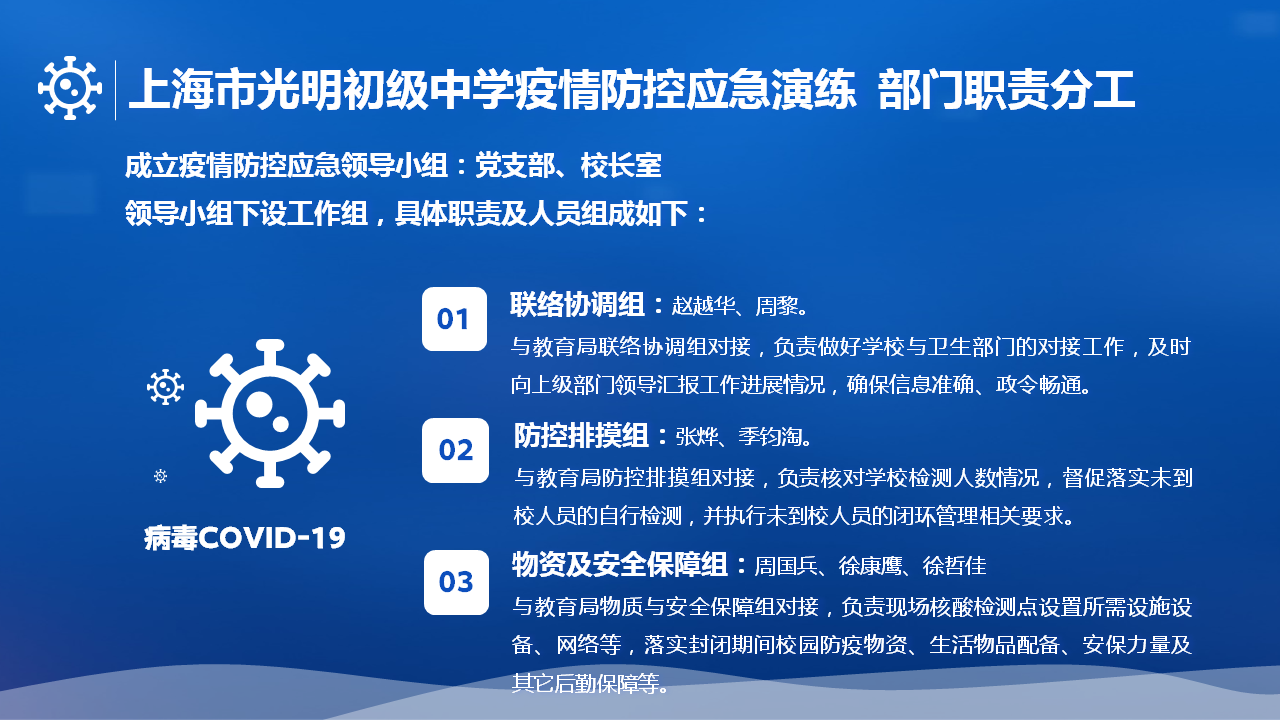 上海市光明初级中学疫情防控应急演练 部门职责分工

成立疫情防控应急领导小组：党支部、校长室
领导小组下设工作组，具体职责及人员组成如下：

病毒COVID-19

01
联络协调组：赵越华、周黎。
与教育局联络协调组对接，负责做好学校与卫生部门的对接工作，及时向上级部门领导汇报工作进展情况，确保信息准确、政令畅通。

02
防控排摸组：张烨、季钧淘。
与教育局防控排摸组对接，负责核对学校检测人数情况，督促落实未到校人员的自行检测，并执行未到校人员的闭环管理相关要求。

03
物资及安全保障组：周国兵、徐康鹰、徐哲佳
与教育局物质与安全保障组对接，负责现场核酸检测点设置所需设施设备、网络等，落实封闭期间校园防疫物资、生活物品配备、安保力量及其它后勤保障等。